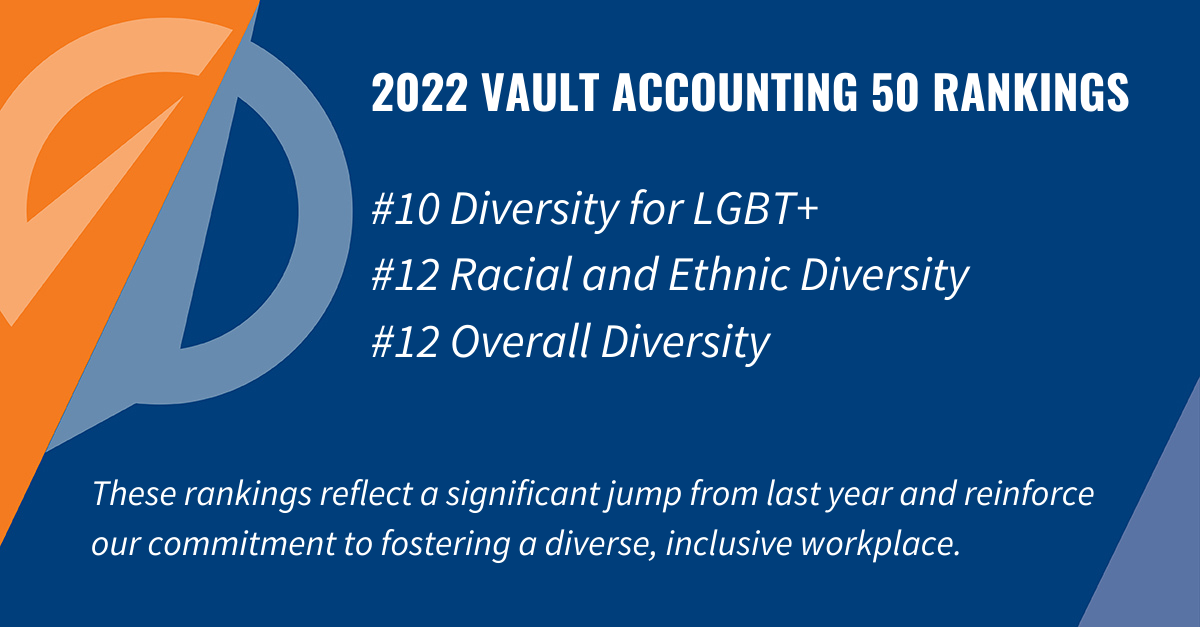 2022 VAULT ACCOUNTING 50 RANKINGS

#10 Diversity for LGBT+
#12 Racial and Ethnic Diversity
#12 Overall Diversity

These rankings reflect a significant jump from last year and reinforce our commitment to fostering a diverse, inclusive workplace.